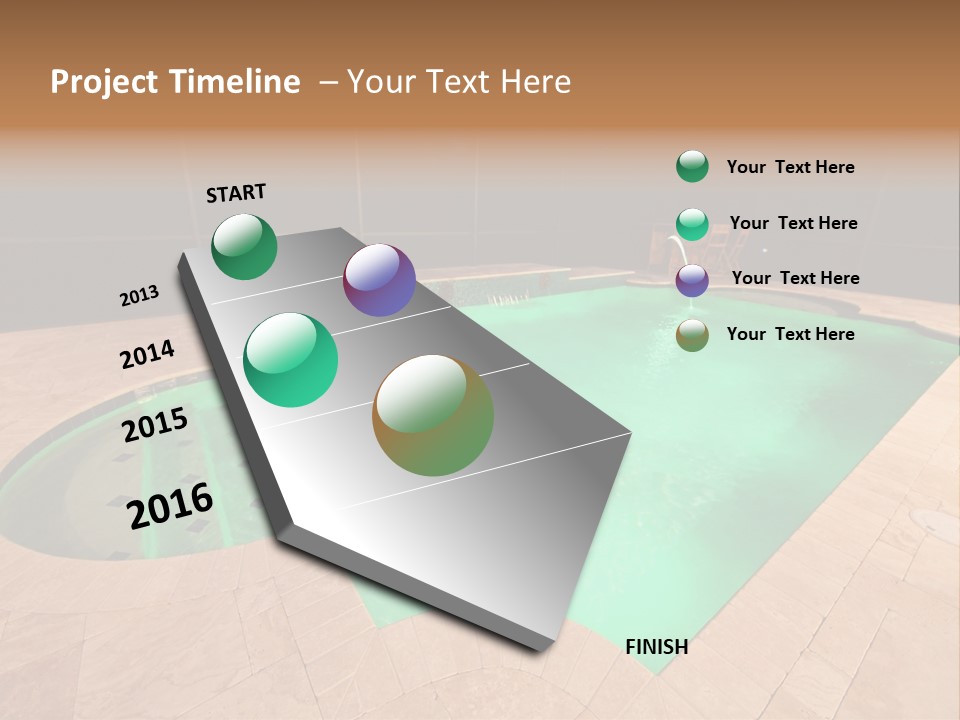 Project Timeline – Your Text Here

START

2013

2014

2015

2016

FINISH

Your Text Here

Your Text Here

Your Text Here

Your Text Here